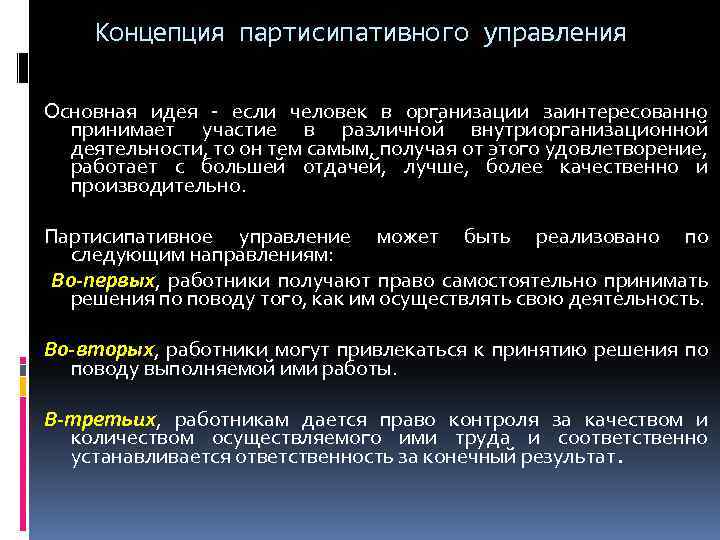 Концепция партисипативного управления

Основная идея - если человек в организации заинтересованно принимает участие в различной внутриорганизационной деятельности, то он тем самым, получая от этого удовлетворение, работает с большей отдачей, лучше, более качественно и производительно.

Партисипативное управление может быть реализовано по следующим направлениям:

Во-первых, работники получают право самостоятельно принимать решения по поводу того, как им осуществлять свою деятельность.

Во-вторых, работники могут привлекаться к принятию решения по поводу выполняемой ими работы.

В-третьих, работникам дается право контроля за качеством и количеством осуществляемого ими труда и соответственно устанавливается ответственность за конечный результат.